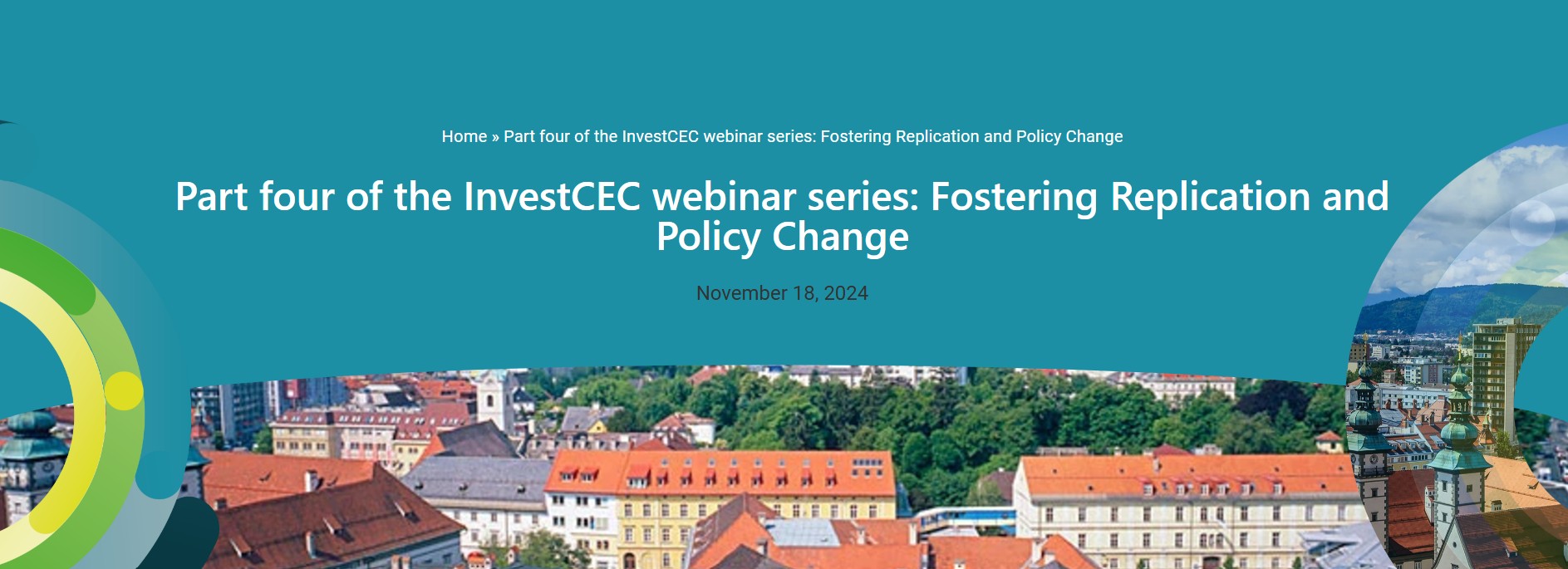 Home » Part four of the InvestCEC webinar series: Fostering Replication and Policy Change

Part four of the InvestCEC webinar series: Fostering Replication and Policy Change

November 18, 2024